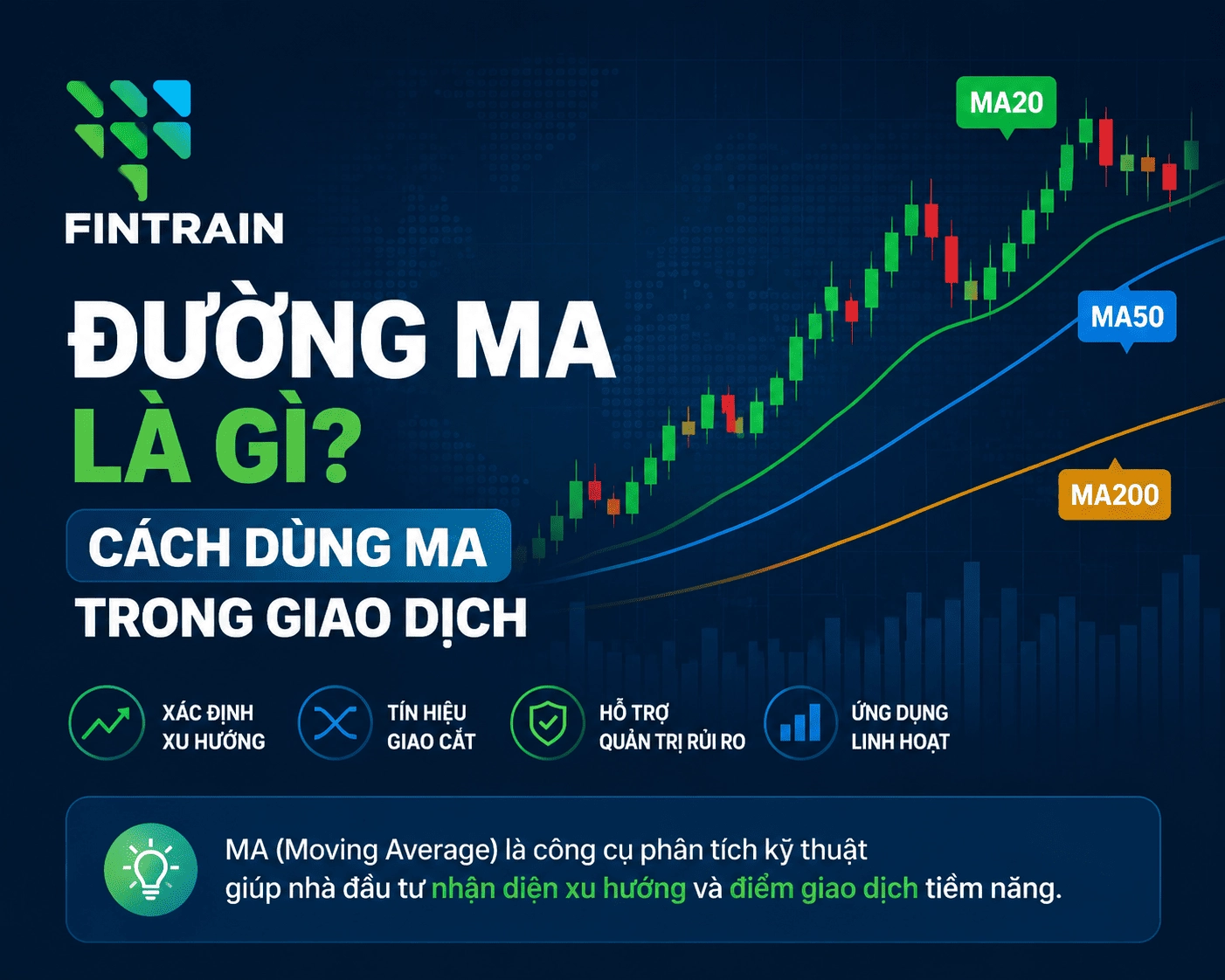 FINTRAIN

ĐƯỜNG MA
LÀ GÌ?
CÁCH DÙNG MA
TRONG GIAO DỊCH

MA20
MA50
MA200

XÁC ĐỊNH XU HƯỚNG
TÍN HIỆU GIAO CẮT
HỖ TRỢ QUẢN TRỊ RỦI RO
ỨNG DỤNG LINH HOẠT

MA (Moving Average) là công cụ phân tích kỹ thuật giúp nhà đầu tư nhận diện xu hướng và điểm giao dịch tiềm năng.